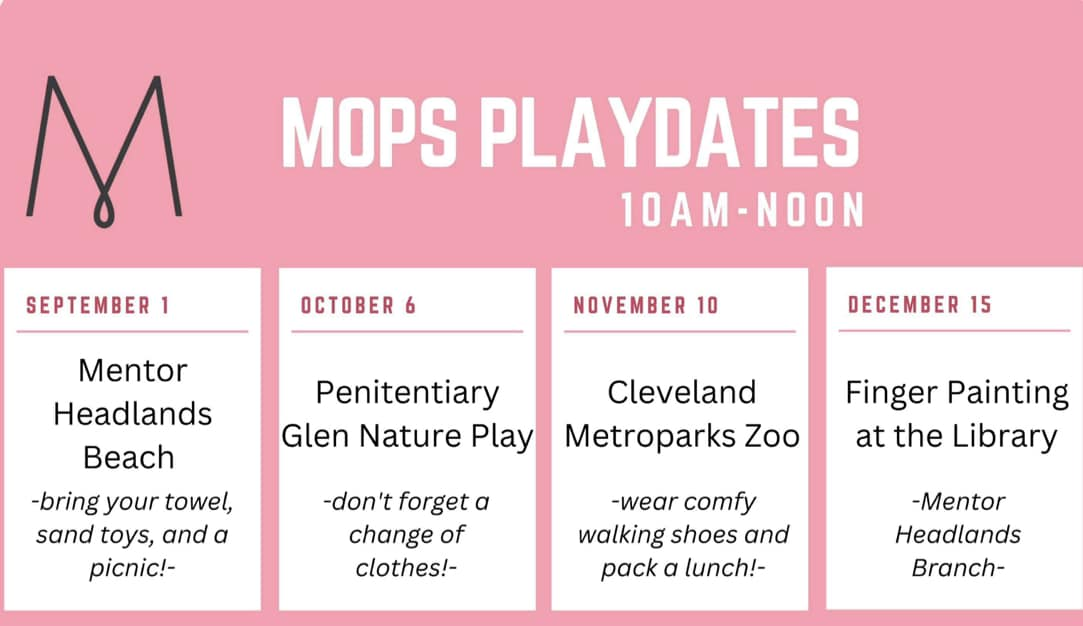 M

MOPS PLAYDATES
10AM-NOON

SEPTEMBER 1

Mentor Headlands Beach

-bring your towel, sand toys, and a picnic!-

OCTOBER 6

Penitentiary Glen Nature Play

-don't forget a change of clothes!-

NOVEMBER 10

Cleveland Metroparks Zoo

-wear comfy walking shoes and pack a lunch!-

DECEMBER 15

Finger Painting at the Library

-Mentor Headlands Branch-